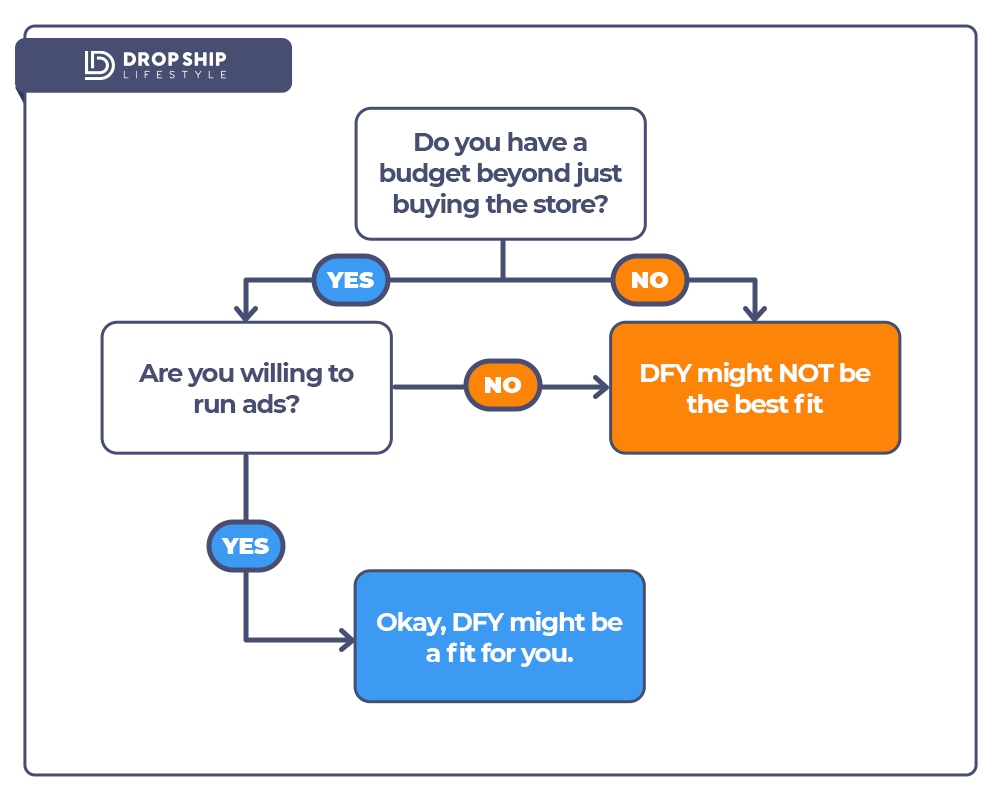 DROP SHIP
LIFESTYLE

Do you have a budget beyond just buying the store?

YES

NO

Are you willing to run ads?

NO

DFY might NOT be the best fit

YES

Okay, DFY might be a fit for you.